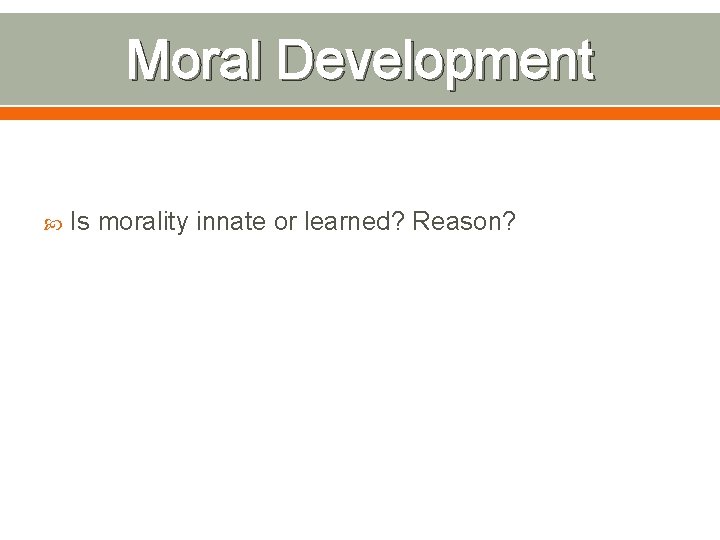 Moral Development

Is morality innate or learned? Reason?